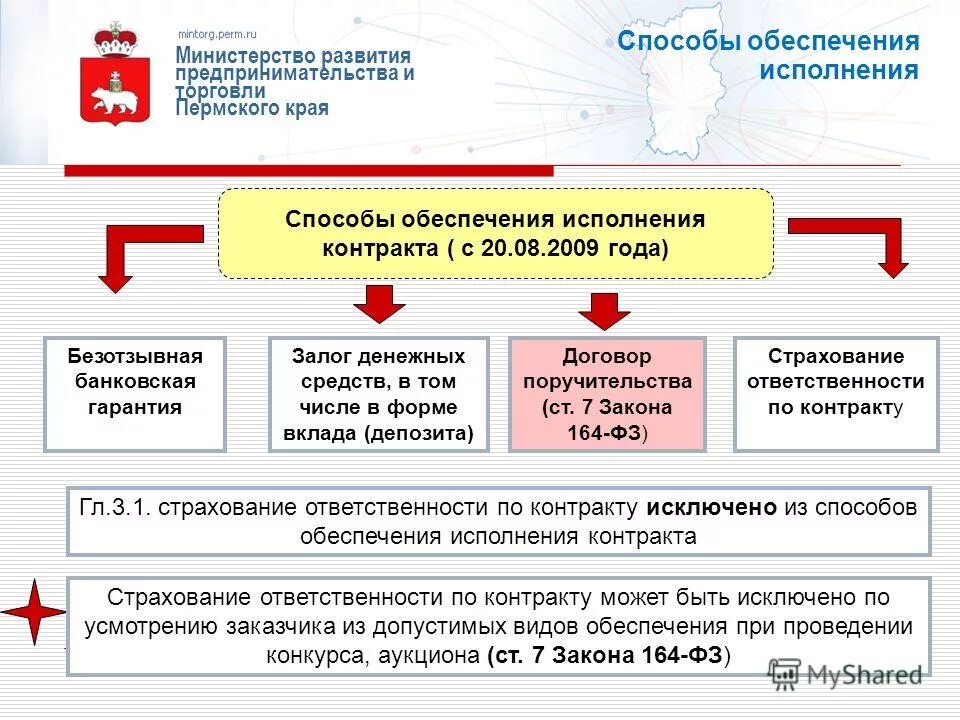 mintorg.perm.ru
Министерство развития предпринимательства и торговли Пермского края

Способы обеспечения исполнения

Способы обеспечения исполнения контракта ( с 20.08.2009 года)

Безотзывная банковская гарантия

Залог денежных средств, в том числе в форме вклада (депозита)

Договор поручительства (ст. 7 Закона 164-ФЗ)

Страхование ответственности по контракту

Гл.3.1. страхование ответственности по контракту исключено из способов обеспечения исполнения контракта

Страхование ответственности по контракту может быть исключено по усмотрению заказчика из допустимых видов обеспечения при проведении конкурса, аукциона (ст. 7 Закона 164-ФЗ)

MyShared